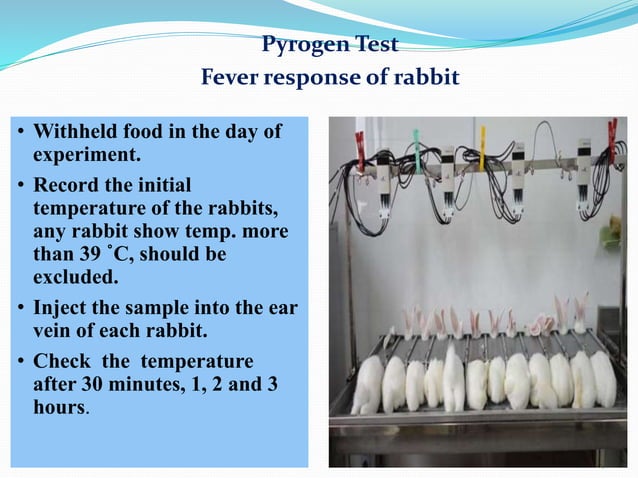 Pyrogen Test
Fever response of rabbit

• Withheld food in the day of experiment.
• Record the initial temperature of the rabbits, any rabbit show temp. more than 39 ˚C, should be excluded.
• Inject the sample into the ear vein of each rabbit.
• Check the temperature after 30 minutes, 1, 2 and 3 hours.